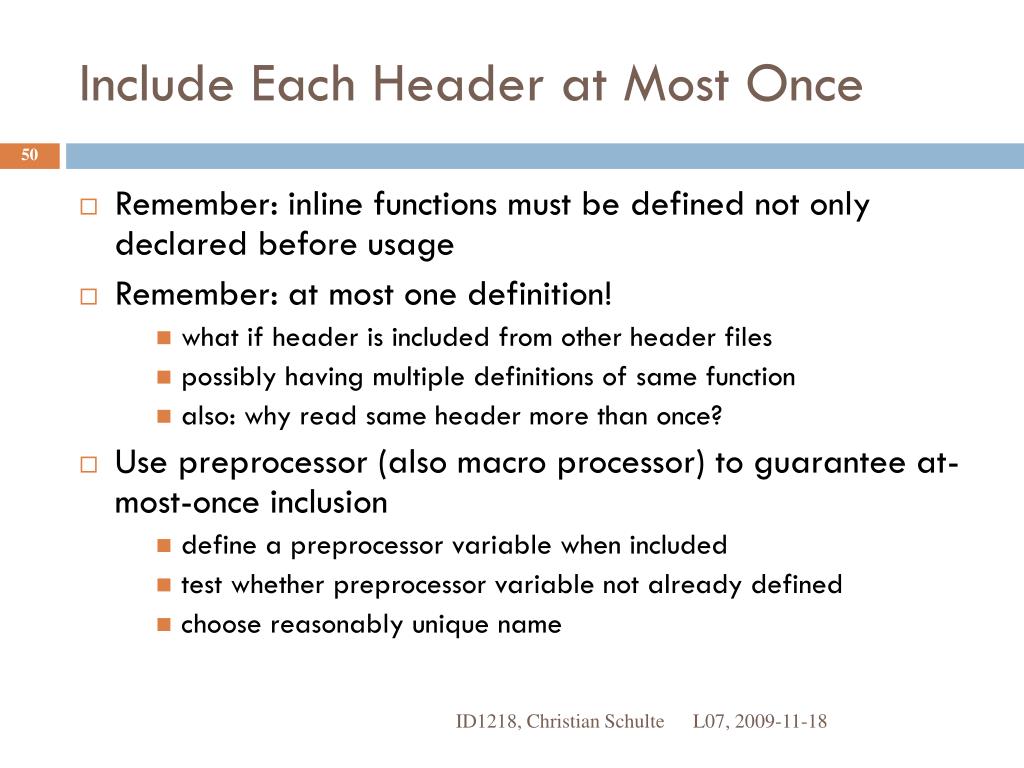 Include Each Header at Most Once

50

Remember: inline functions must be defined not only declared before usage

Remember: at most one definition!

what if header is included from other header files

possibly having multiple definitions of same function

also: why read same header more than once?

Use preprocessor (also macro processor) to guarantee at-most-once inclusion

define a preprocessor variable when included

test whether preprocessor variable not already defined

choose reasonably unique name

ID1218, Christian Schulte L07, 2009-11-18